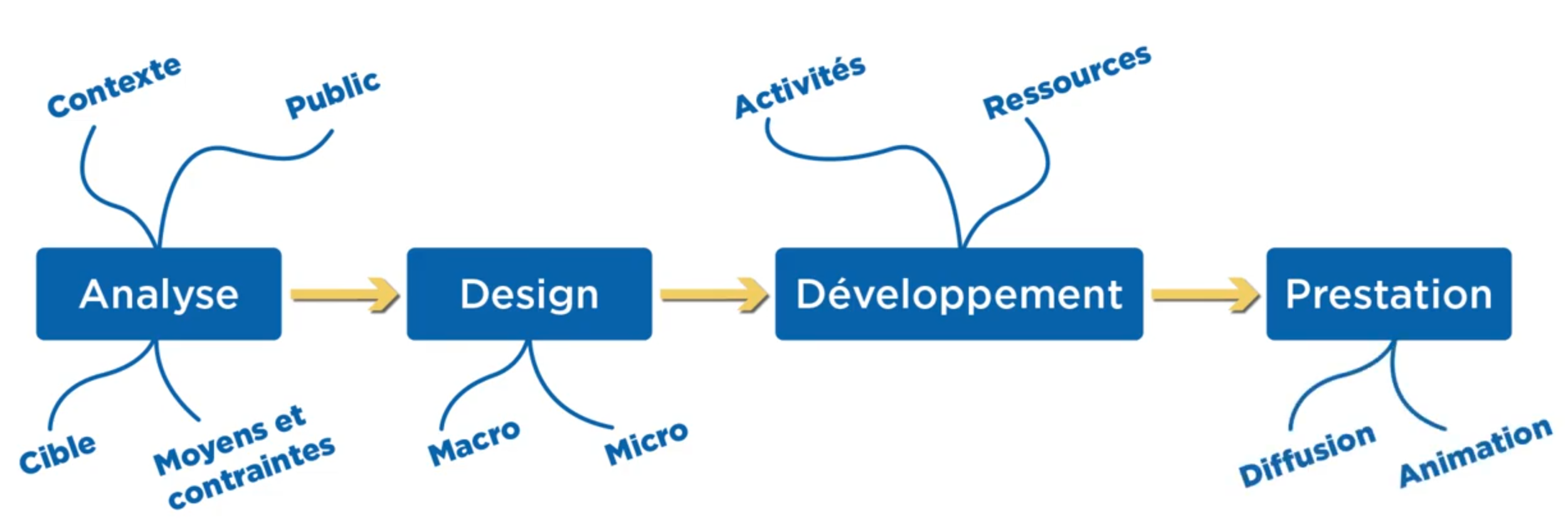 Contexte
Public
Analyse
Cible
Moyens et contraintes
Design
Macro
Micro
Activités
Ressources
Développement
Prestation
Diffusion
Animation